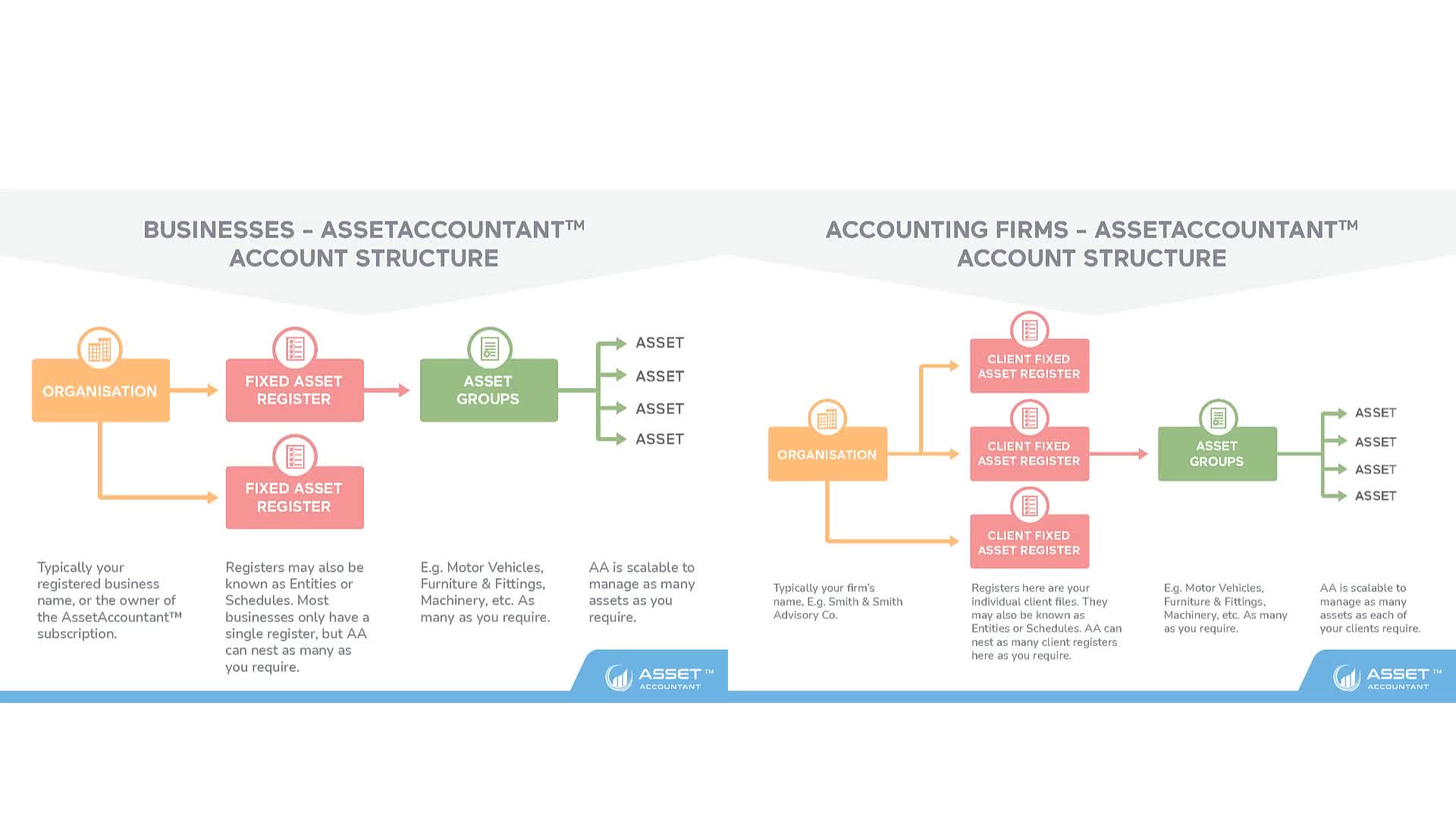 BUSINESSES - ASSETACCOUNTANT™ ACCOUNT STRUCTURE

ORGANISATION

FIXED ASSET REGISTER

FIXED ASSET REGISTER

ASSET GROUPS

ASSET

ASSET

ASSET

ASSET

Typically your registered business name, or the owner of the AssetAccountant™ subscription.

Registers may also be known as Entities or Schedules. Most businesses only have a single register, but AA can nest as many as you require.

E.g. Motor Vehicles, Furniture & Fittings, Machinery, etc. As many as you require.

AA is scalable to manage as many assets as you require.

ASSET™ ACCOUNTANT

ACCOUNTING FIRMS - ASSETACCOUNTANT™ ACCOUNT STRUCTURE

ORGANISATION

CLIENT FIXED ASSET REGISTER

CLIENT FIXED ASSET REGISTER

CLIENT FIXED ASSET REGISTER

ASSET GROUPS

ASSET

ASSET

ASSET

ASSET

Typically your firm's name, E.g. Smith & Smith Advisory Co.

Registers here are your individual client files. They may also be known as Entities or Schedules. AA can nest as many client registers here as you require.

E.g. Motor Vehicles, Furniture & Fittings, Machinery, etc. As many as you require.

AA is scalable to manage as many assets as each of your clients require.

ASSET™ ACCOUNTANT